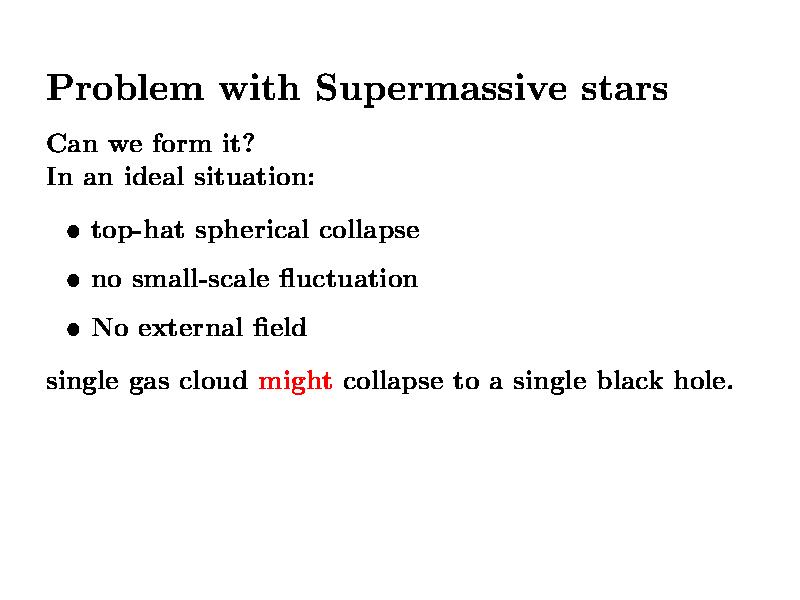 Problem with Supermassive stars

Can we form it?
In an ideal situation:

• top-hat spherical collapse

• no small-scale fluctuation

• No external field

single gas cloud might collapse to a single black hole.